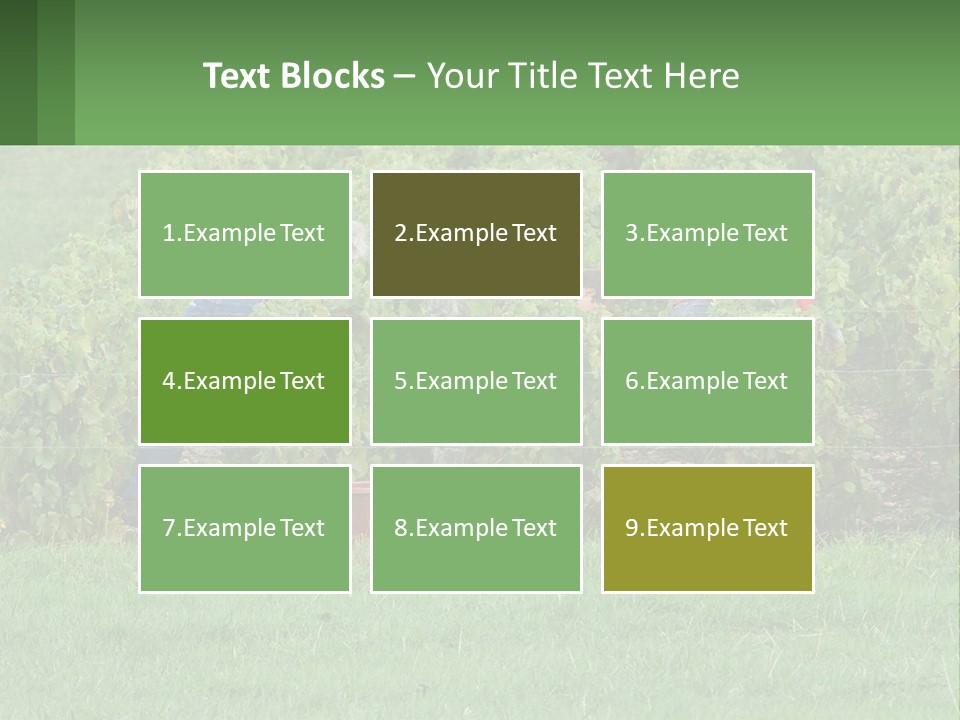 Text Blocks – Your Title Text Here

1.Example Text

2.Example Text

3.Example Text

4.Example Text

5.Example Text

6.Example Text

7.Example Text

8.Example Text

9.Example Text